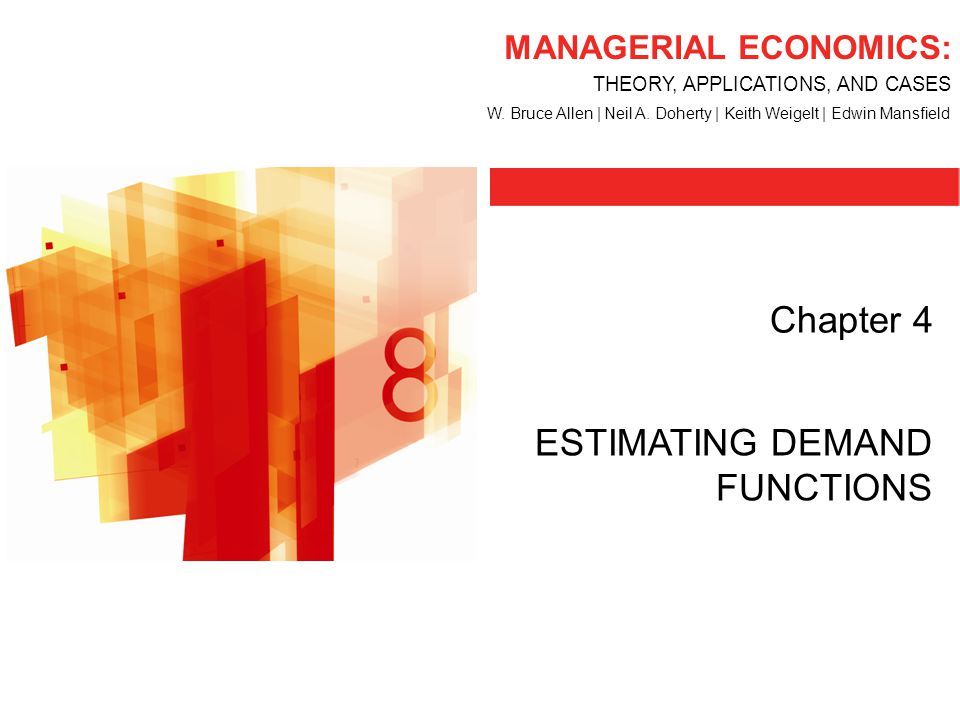 MANAGERIAL ECONOMICS:
THEORY, APPLICATIONS, AND CASES
W. Bruce Allen | Neil A. Doherty | Keith Weigelt | Edwin Mansfield

8

Chapter 4

ESTIMATING DEMAND FUNCTIONS